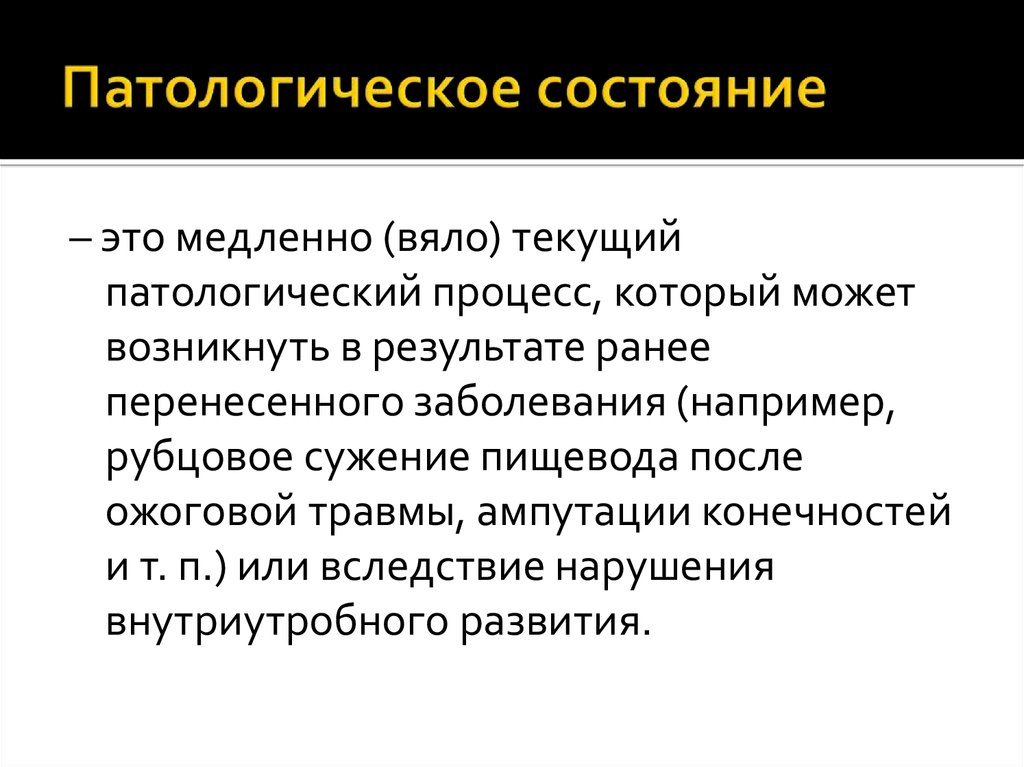 Патологическое состояние

– это медленно (вяло) текущий патологический процесс, который может возникнуть в результате ранее перенесенного заболевания (например, рубцовое сужение пищевода после ожоговой травмы, ампутации конечностей и т. п.) или вследствие нарушения внутриутробного развития.